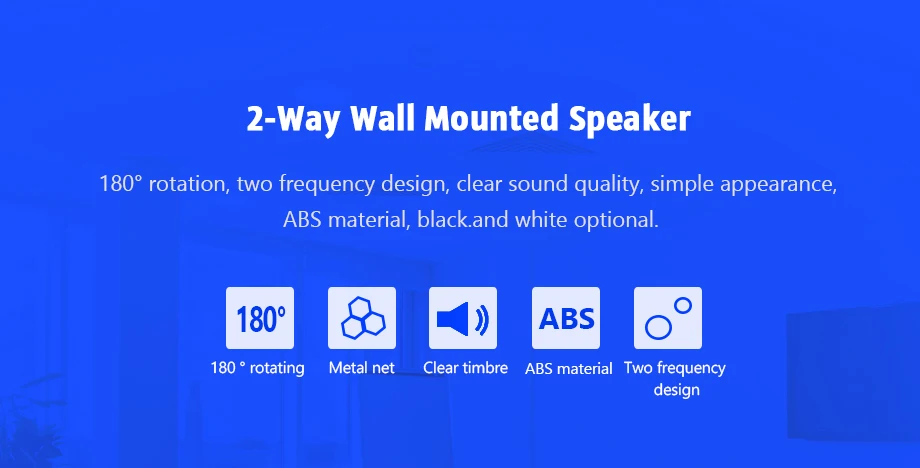 2-Way Wall Mounted Speaker

180° rotation, two frequency design, clear sound quality, simple appearance, ABS material, black.and white optional.

180°
180 ° rotating

Metal net

Clear timbre

ABS
ABS material

Two frequency design